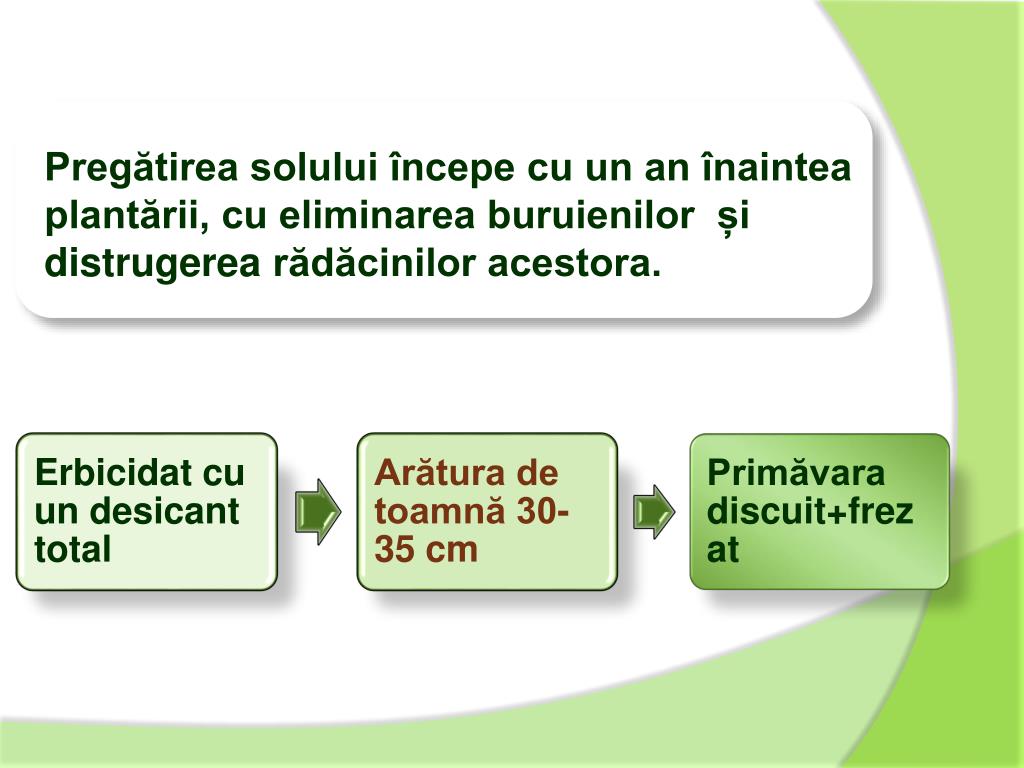 Pregătirea solului începe cu un an înaintea plantării, cu eliminarea buruienilor și distrugerea rădăcinilor acestora.

Erbicidat cu un desicant total

Arătura de toamnă 30-35 cm

Primăvara discuit+frezat